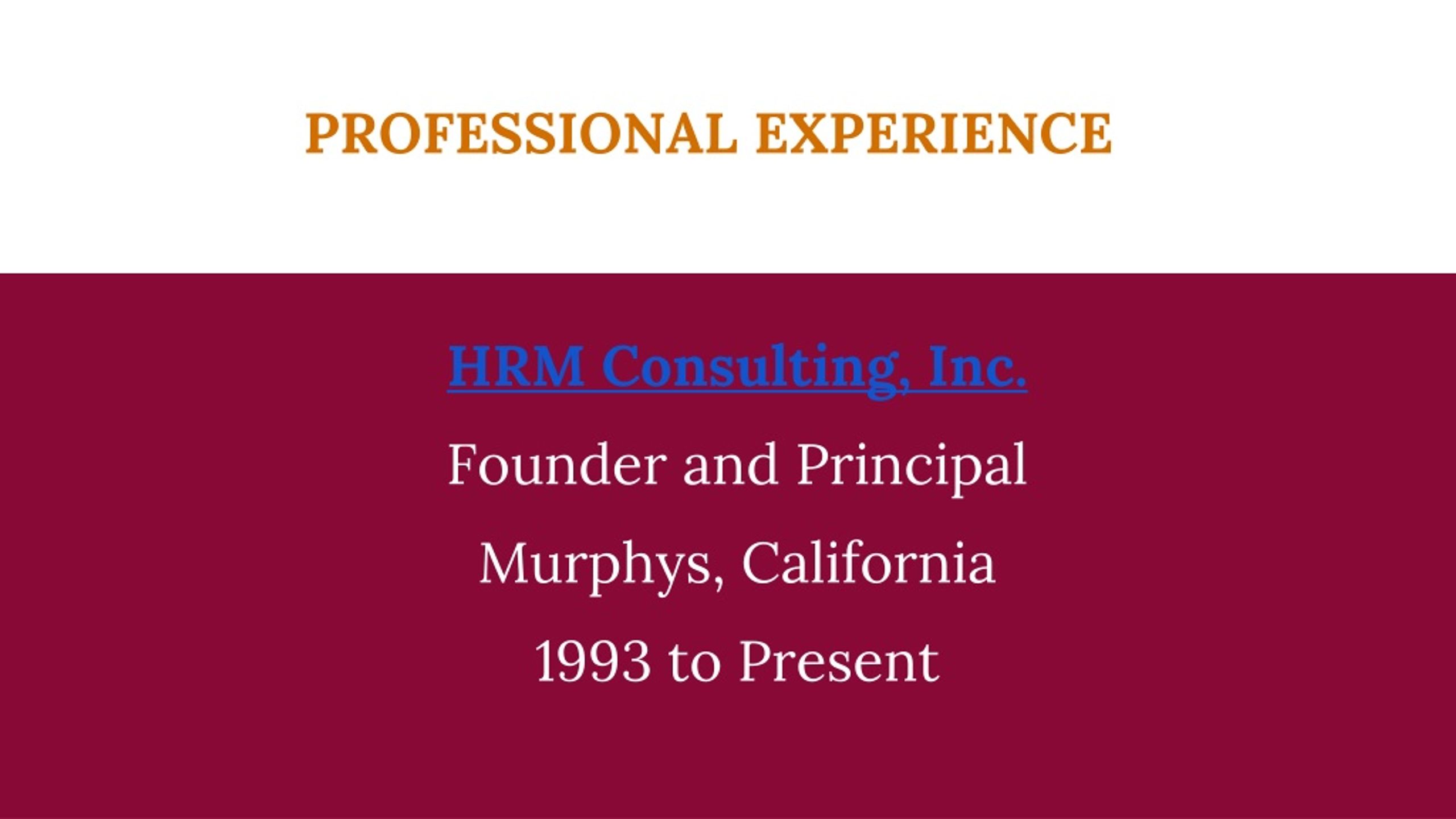 PROFESSIONAL EXPERIENCE

HRM Consulting, Inc.

Founder and Principal

Murphys, California

1993 to Present